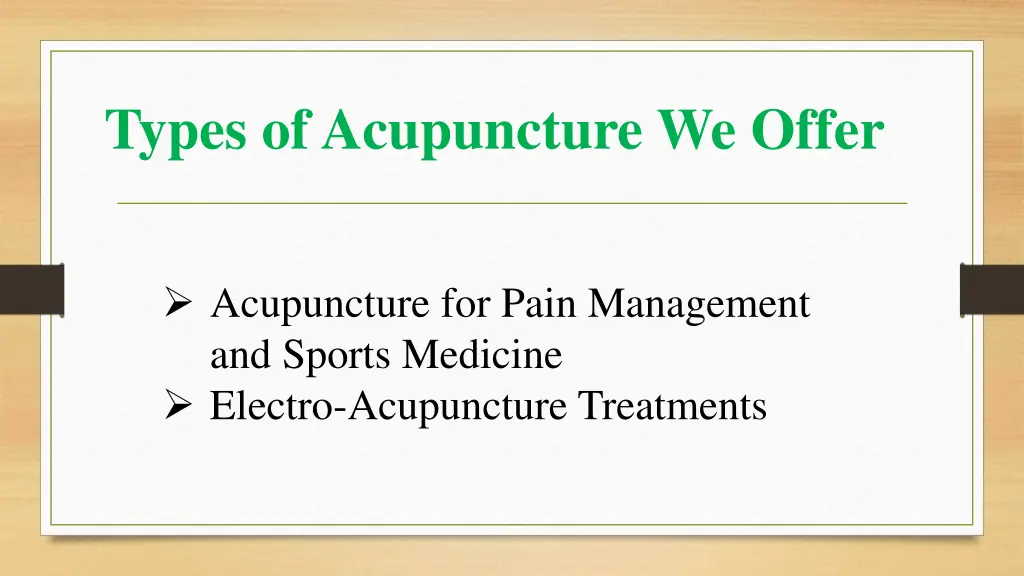 Types of Acupuncture We Offer

➢ Acupuncture for Pain Management and Sports Medicine
➢ Electro-Acupuncture Treatments